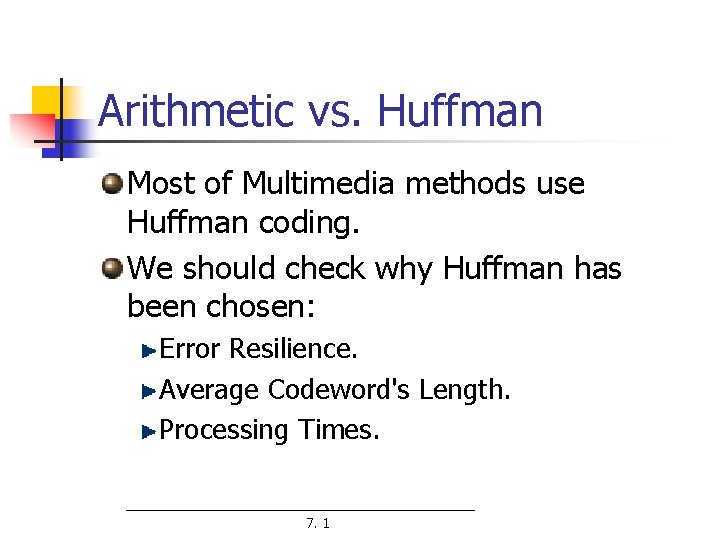 Arithmetic vs. Huffman

Most of Multimedia methods use Huffman coding.

We should check why Huffman has been chosen:

Error Resilience.

Average Codeword's Length.

Processing Times.

7. 1